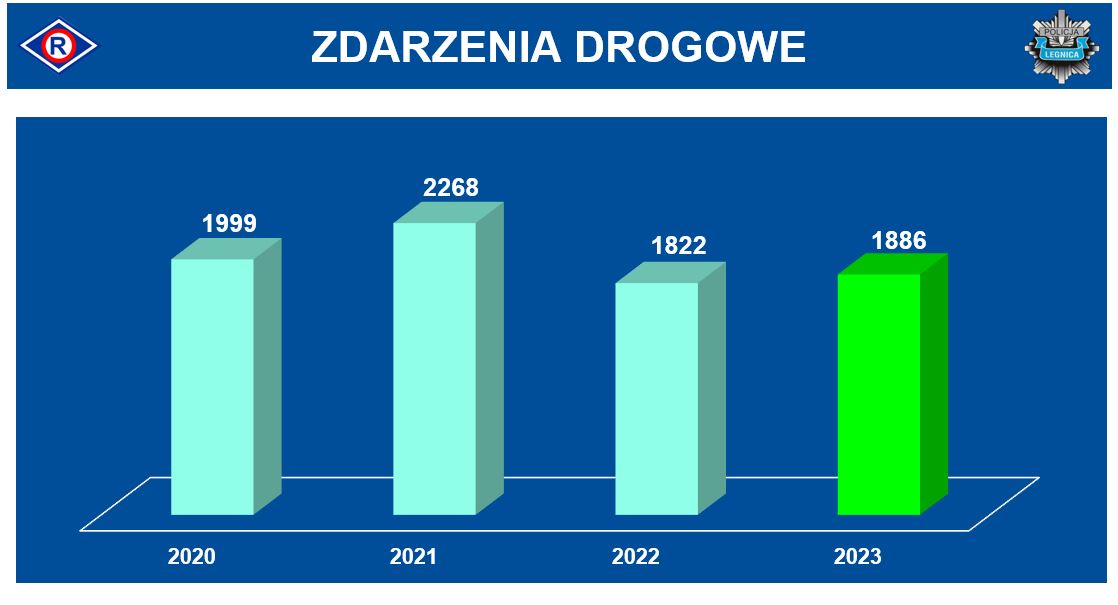 R

ZDARZENIA DROGOWE

POLICJA LEGNICA

1999

2268

1822

1886

2020

2021

2022

2023